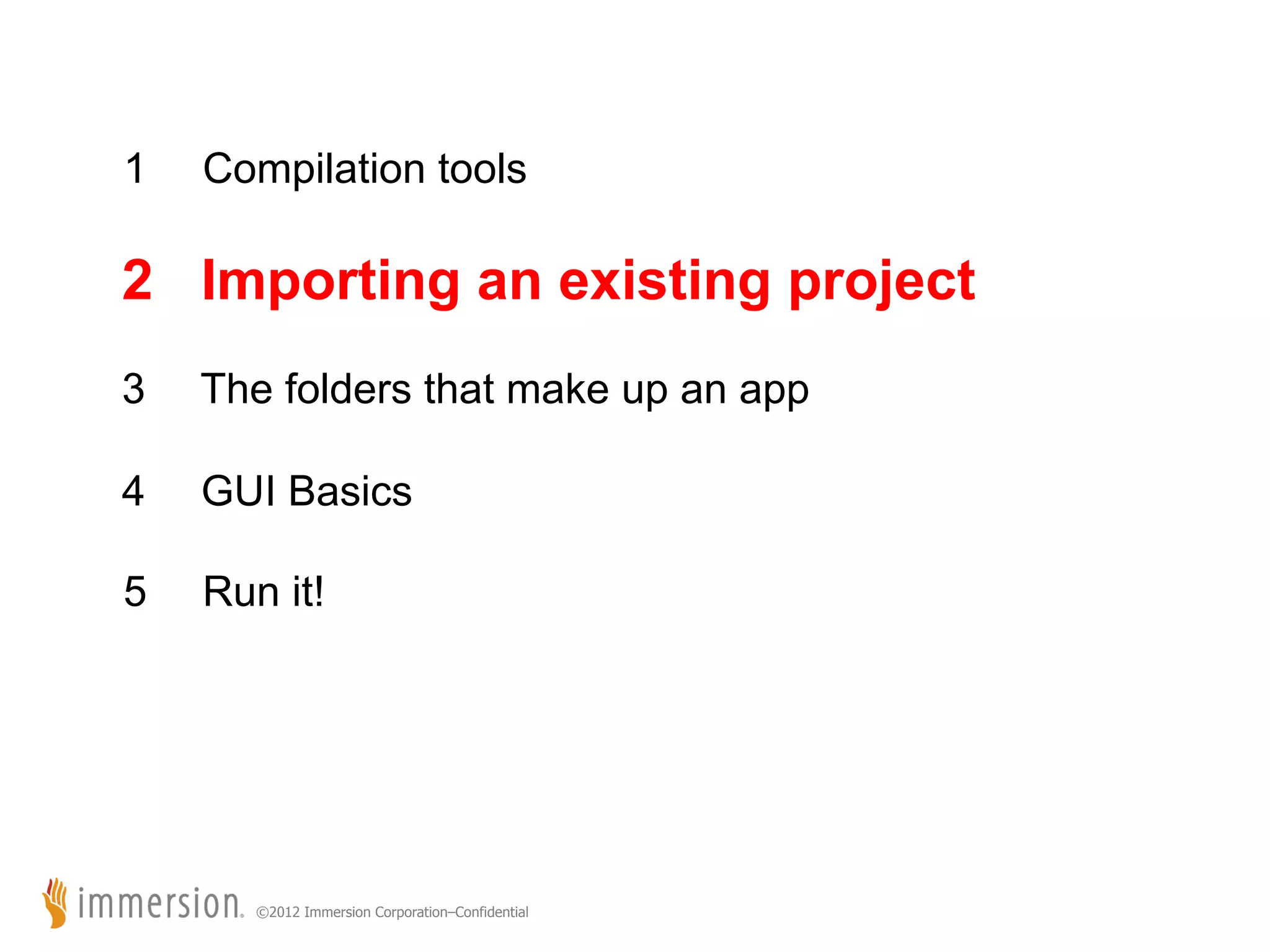 1 Compilation tools

2 Importing an existing project

3 The folders that make up an app

4 GUI Basics

5 Run it!

immersion ©2012 Immersion Corporation–Confidential